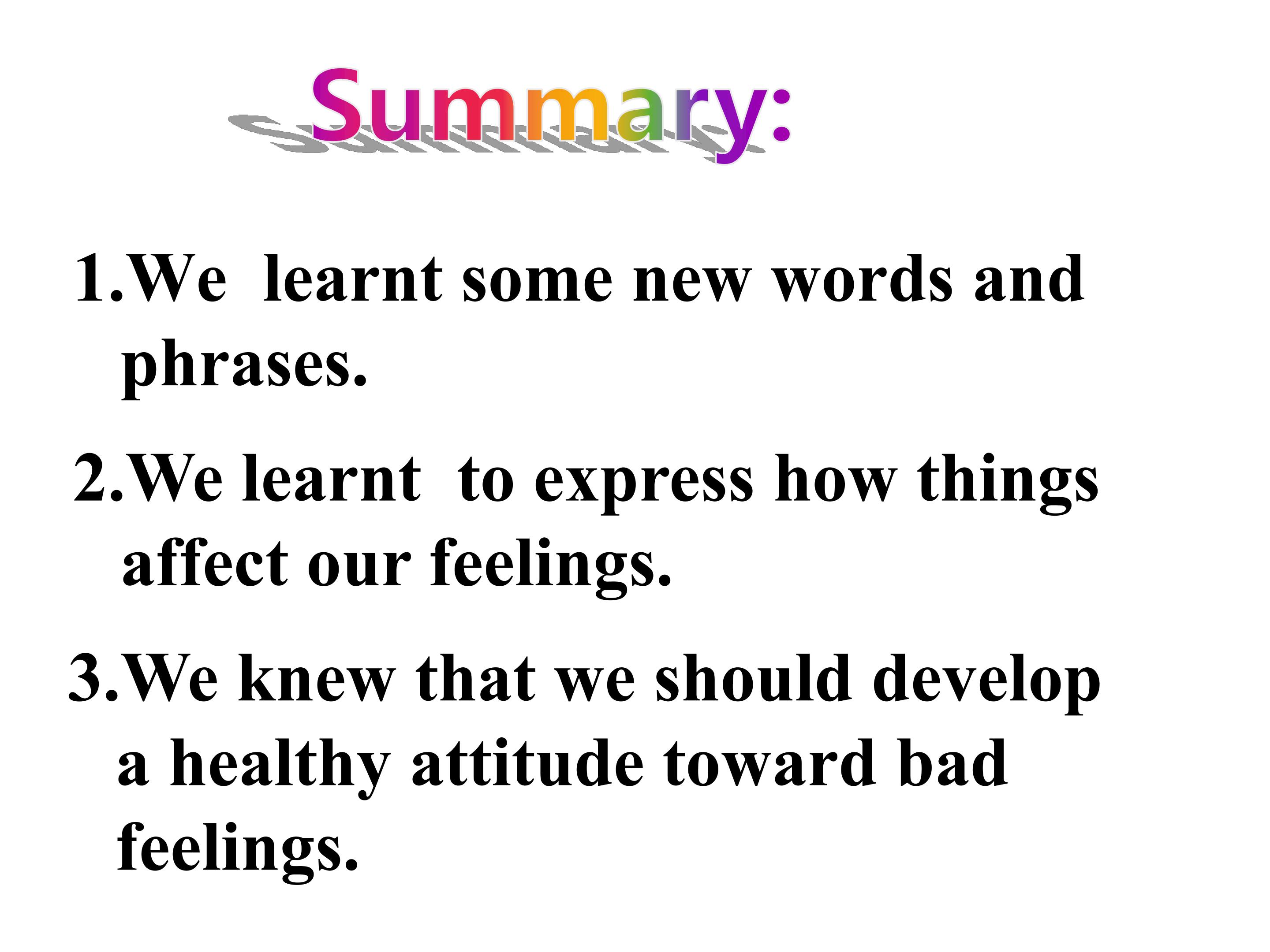 Summary:

1.We learnt some new words and phrases.

2.We learnt to express how things affect our feelings.

3.We knew that we should develop a healthy attitude toward bad feelings.